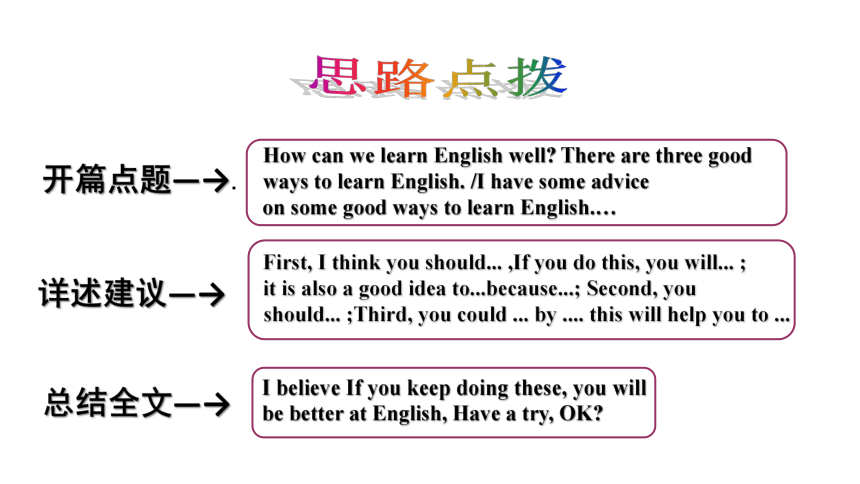 思路点拨

开篇点题—→.

How can we learn English well? There are three good ways to learn English. /I have some advice on some good ways to learn English.…

详述建议—→

First, I think you should... ,If you do this, you will... ; it is also a good idea to...because...; Second, you should... ;Third, you could ... by .... this will help you to ...

总结全文—→

I believe If you keep doing these, you will be better at English, Have a try, OK?